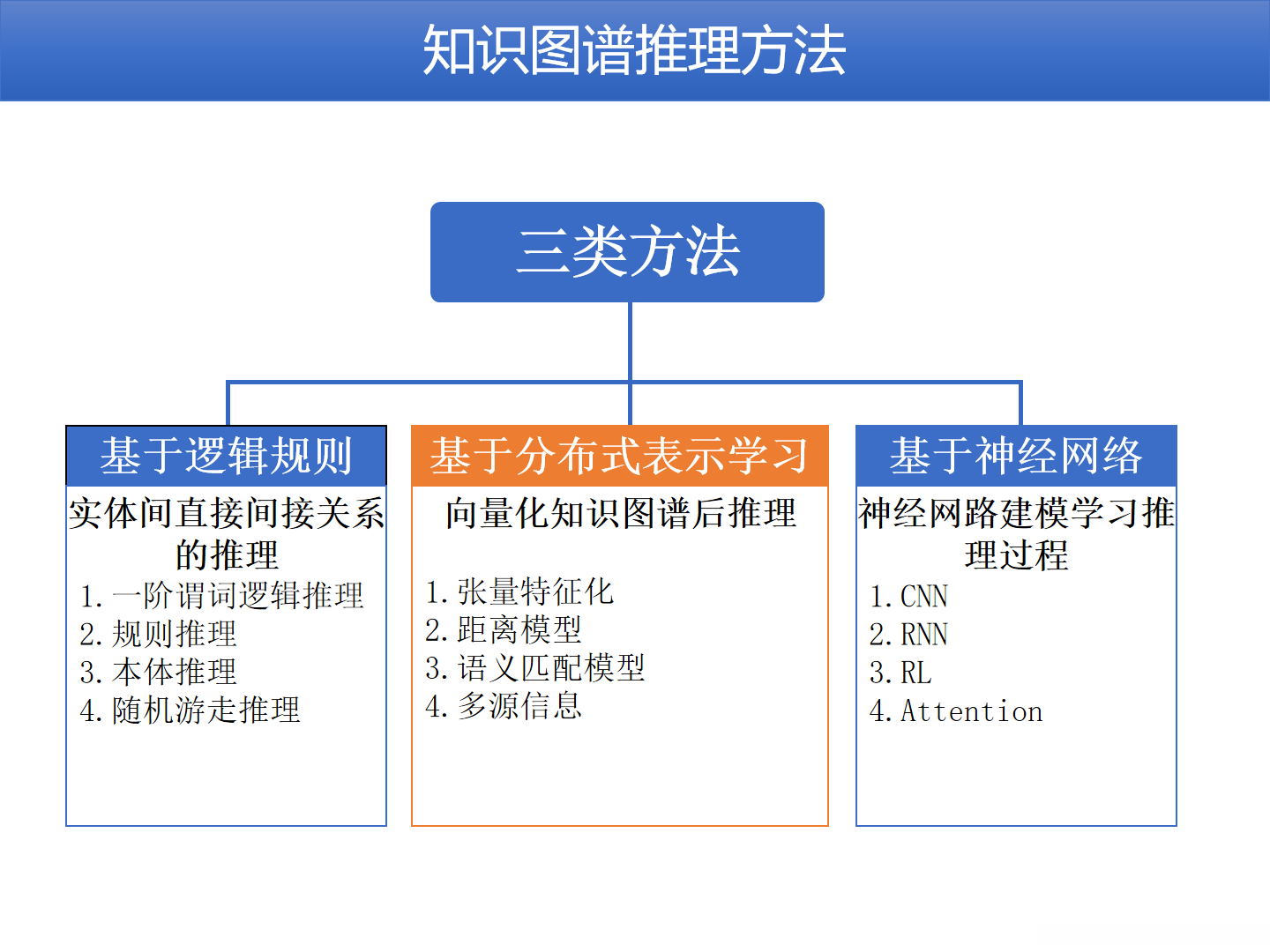 知识图谱推理方法

三类方法

基于逻辑规则

实体间直接间接关系的推理

1. 一阶谓词逻辑推理
2. 规则推理
3. 本体推理
4. 随机游走推理

基于分布式表示学习

向量化知识图谱后推理

1. 张量特征化
2. 距离模型
3. 语义匹配模型
4. 多源信息

基于神经网络

神经网路建模学习推理过程

1. CNN
2. RNN
3. RL
4. Attention